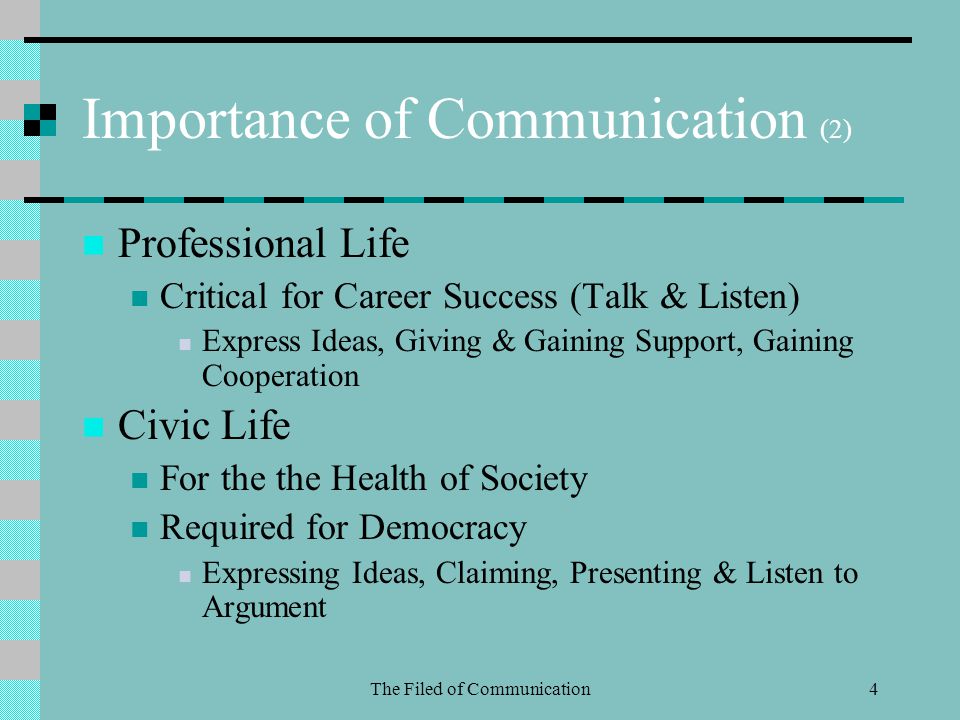 Importance of Communication (2)

Professional Life

Critical for Career Success (Talk & Listen)

Express Ideas, Giving & Gaining Support, Gaining Cooperation

Civic Life

For the the Health of Society

Required for Democracy

Expressing Ideas, Claiming, Presenting & Listen to Argument

The Filed of Communication

4